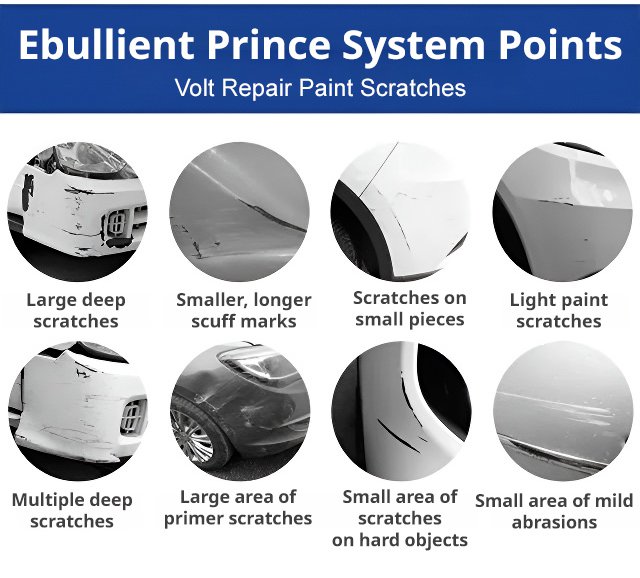 Ebullient Prince System Points
Volt Repair Paint Scratches

Large deep scratches

Smaller, longer scuff marks

Scratches on small pieces

Light paint scratches

Multiple deep scratches

Large area of primer scratches

Small area of scratches on hard objects

Small area of mild abrasions